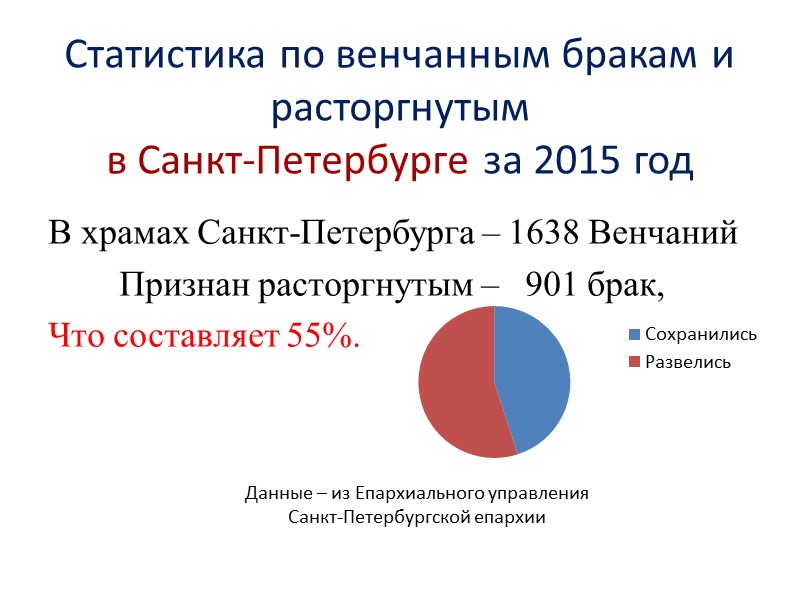 Статистика по венчанным бракам и расторгнутым
в Санкт-Петербурге за 2015 год

В храмах Санкт-Петербурга – 1638 Венчаний

Признан расторгнутым – 901 брак,

Что составляет 55%.

Сохранились
Развелись

Данные – из Епархиального управления
Санкт-Петербургской епархии